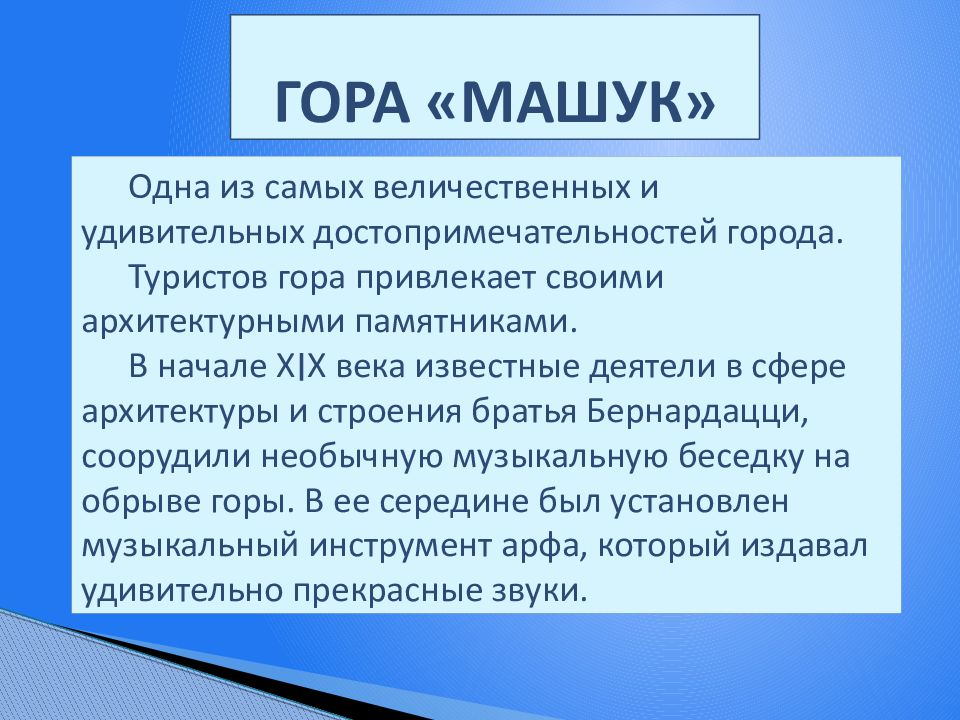 ГОРА «МАШУК»

Одна из самых величественных и удивительных достопримечательностей города.

Туристов гора привлекает своими архитектурными памятниками.

В начале X|X века известные деятели в сфере архитектуры и строения братья Бернардацци, соорудили необычную музыкальную беседку на обрыве горы. В ее середине был установлен музыкальный инструмент арфа, который издавал удивительно прекрасные звуки.